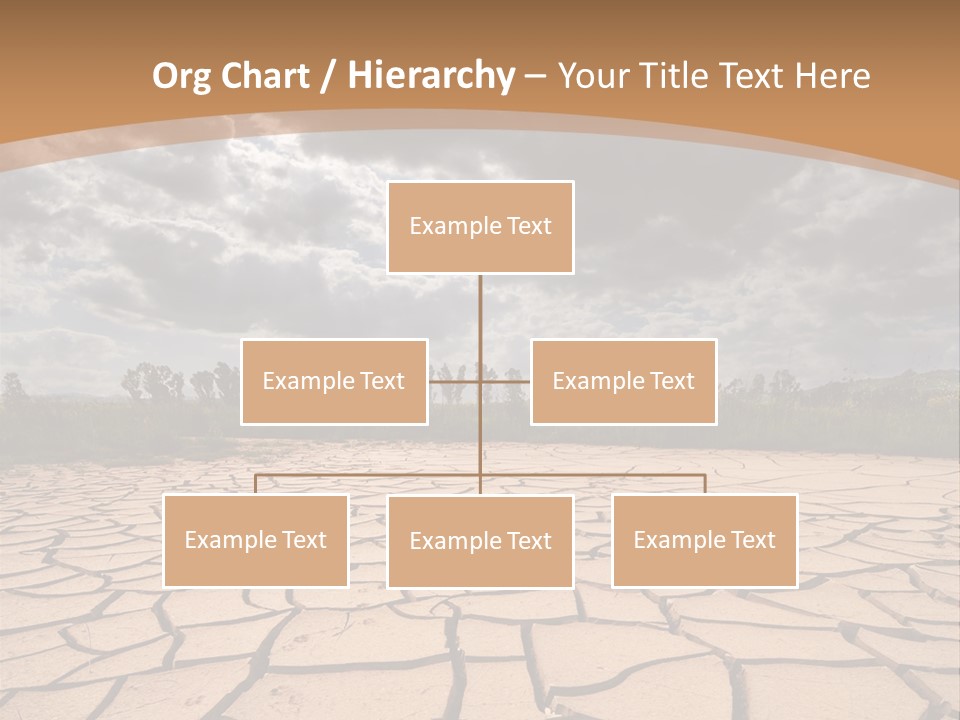 Org Chart / Hierarchy – Your Title Text Here

Example Text

Example Text

Example Text

Example Text

Example Text

Example Text